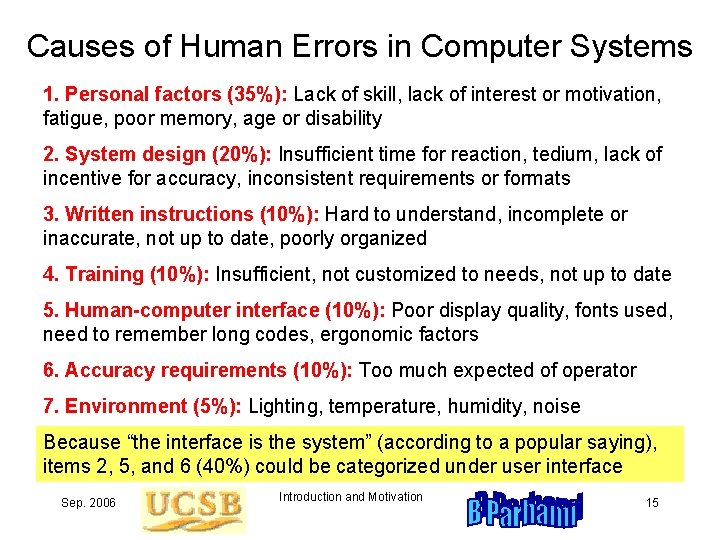 Causes of Human Errors in Computer Systems

1. Personal factors (35%): Lack of skill, lack of interest or motivation, fatigue, poor memory, age or disability

2. System design (20%): Insufficient time for reaction, tedium, lack of incentive for accuracy, inconsistent requirements or formats

3. Written instructions (10%): Hard to understand, incomplete or inaccurate, not up to date, poorly organized

4. Training (10%): Insufficient, not customized to needs, not up to date

5. Human-computer interface (10%): Poor display quality, fonts used, need to remember long codes, ergonomic factors

6. Accuracy requirements (10%): Too much expected of operator

7. Environment (5%): Lighting, temperature, humidity, noise

Because “the interface is the system” (according to a popular saying), items 2, 5, and 6 (40%) could be categorized under user interface

Sep. 2006 UCSB Introduction and Motivation B Parhami 15